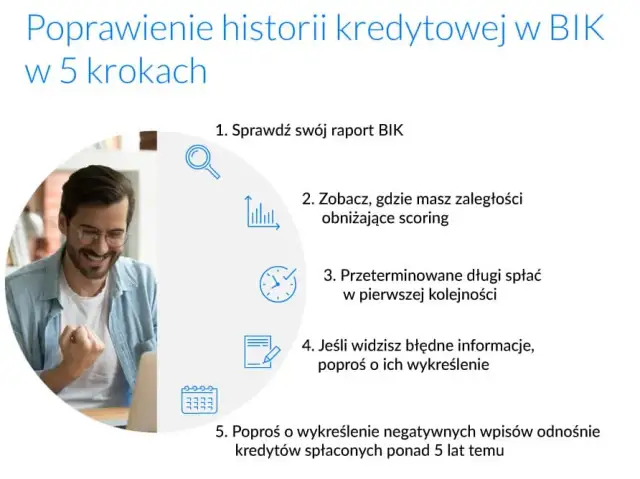 Poprawienie historii kredytowej w BIK w 5 krokach

1. Sprawdź swój raport BIK

2. Zobacz, gdzie masz zaległości obniżające scoring

3. Przeterminowane długi spłać w pierwszej kolejności

4. Jeśli widzisz błędne informacje, poproś o ich wykreślenie

5. Poproś o wykreślenie negatywnych wpisów odnośnie kredytów spłaconych ponad 5 lat temu